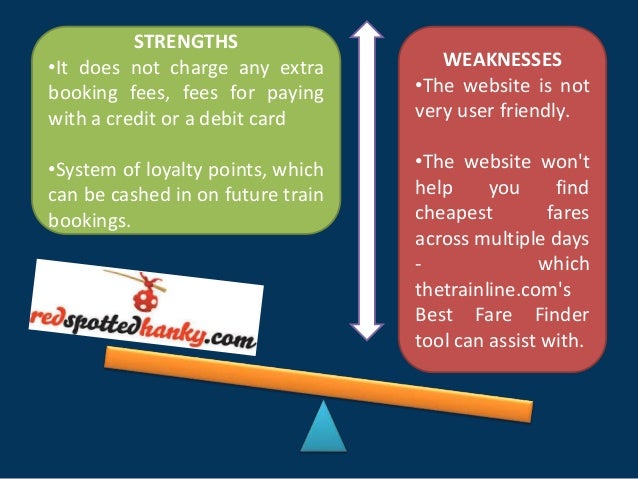 STRENGTHS

•It does not charge any extra booking fees, fees for paying with a credit or a debit card

•System of loyalty points, which can be cashed in on future train bookings.

redspottedhanky.com

WEAKNESSES

•The website is not very user friendly.

•The website won't help you find cheapest fares across multiple days - which thetrainline.com's Best Fare Finder tool can assist with.